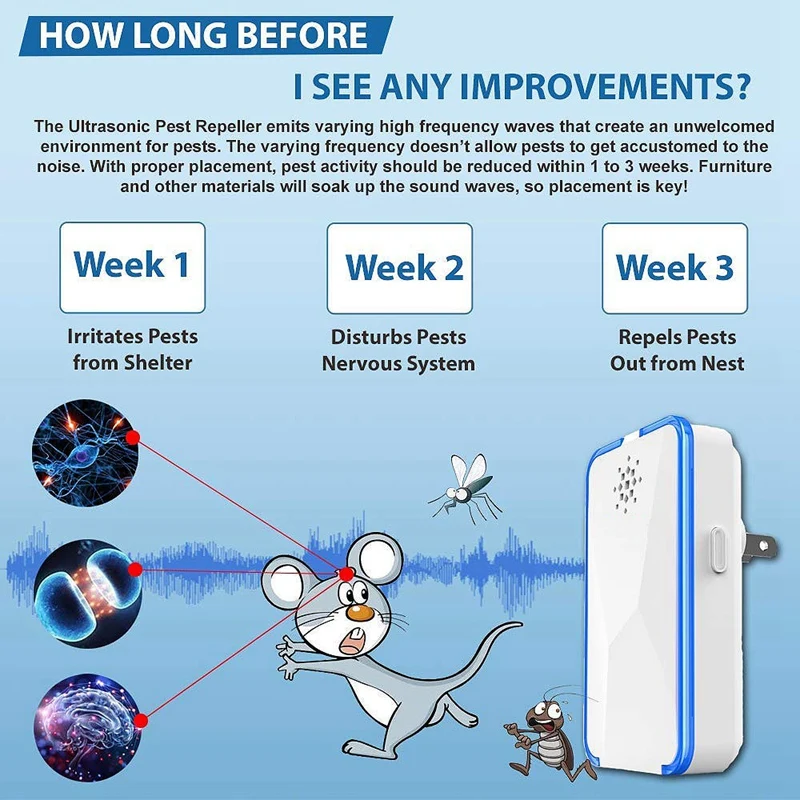 HOW LONG BEFORE

I SEE ANY IMPROVEMENTS?

The Ultrasonic Pest Repeller emits varying high frequency waves that create an unwelcomed environment for pests. The varying frequency doesn't allow pests to get accustomed to the noise. With proper placement, pest activity should be reduced within 1 to 3 weeks. Furniture and other materials will soak up the sound waves, so placement is key!

Week 1

Irritates Pests from Shelter

Week 2

Disturbs Pests Nervous System

Week 3

Repels Pests Out from Nest